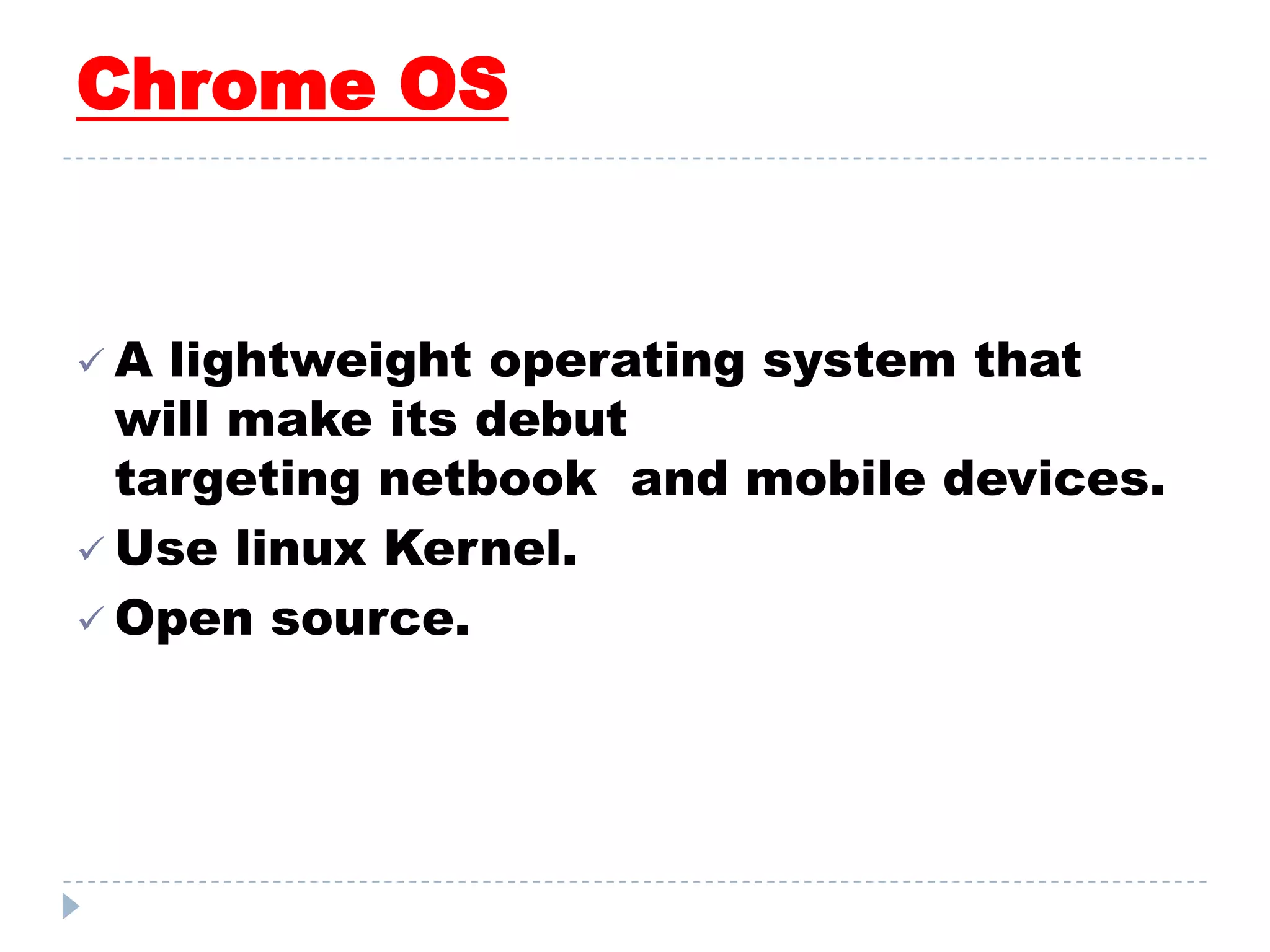 Chrome OS

✓ A lightweight operating system that will make its debut targeting netbook and mobile devices.

✓ Use linux Kernel.

✓ Open source.